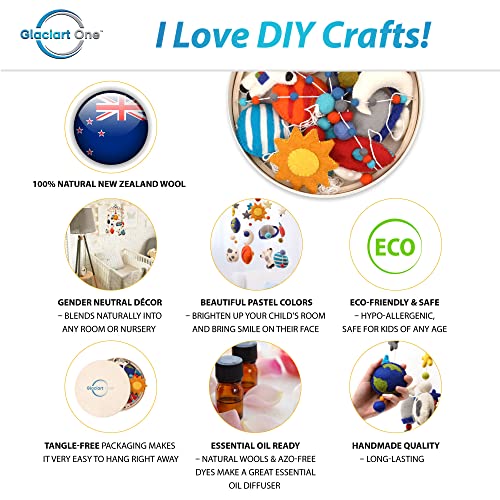 Glaciart One™

I Love DIY Crafts!

100% NATURAL NEW ZEALAND WOOL

ECO

GENDER NEUTRAL DÉCOR
– BLENDS NATURALLY INTO ANY ROOM OR NURSERY

BEAUTIFUL PASTEL COLORS
– BRIGHTEN UP YOUR CHILD'S ROOM AND BRING SMILE ON THEIR FACE

ECO-FRIENDLY & SAFE
– HYPO-ALLERGENIC, SAFE FOR KIDS OF ANY AGE

Glaciart One

TANGLE-FREE PACKAGING MAKES IT VERY EASY TO HANG RIGHT AWAY

ESSENTIAL OIL READY
– NATURAL WOOLS & AZO-FREE DYES MAKE A GREAT ESSENTIAL OIL DIFFUSER

HANDMADE QUALITY
– LONG-LASTING